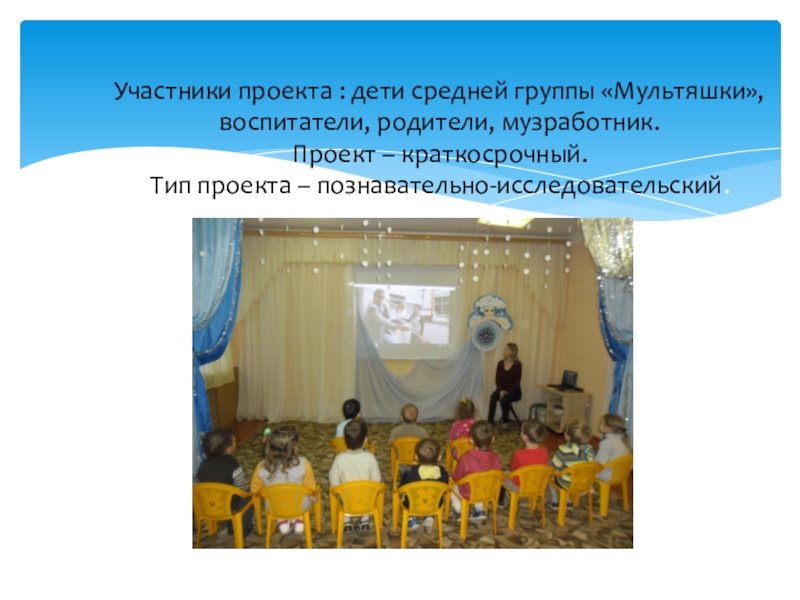 Участники проекта : дети средней группы «Мультяшки», воспитатели, родители, музработник.
Проект – краткосрочный.
Тип проекта – познавательно-исследовательский.